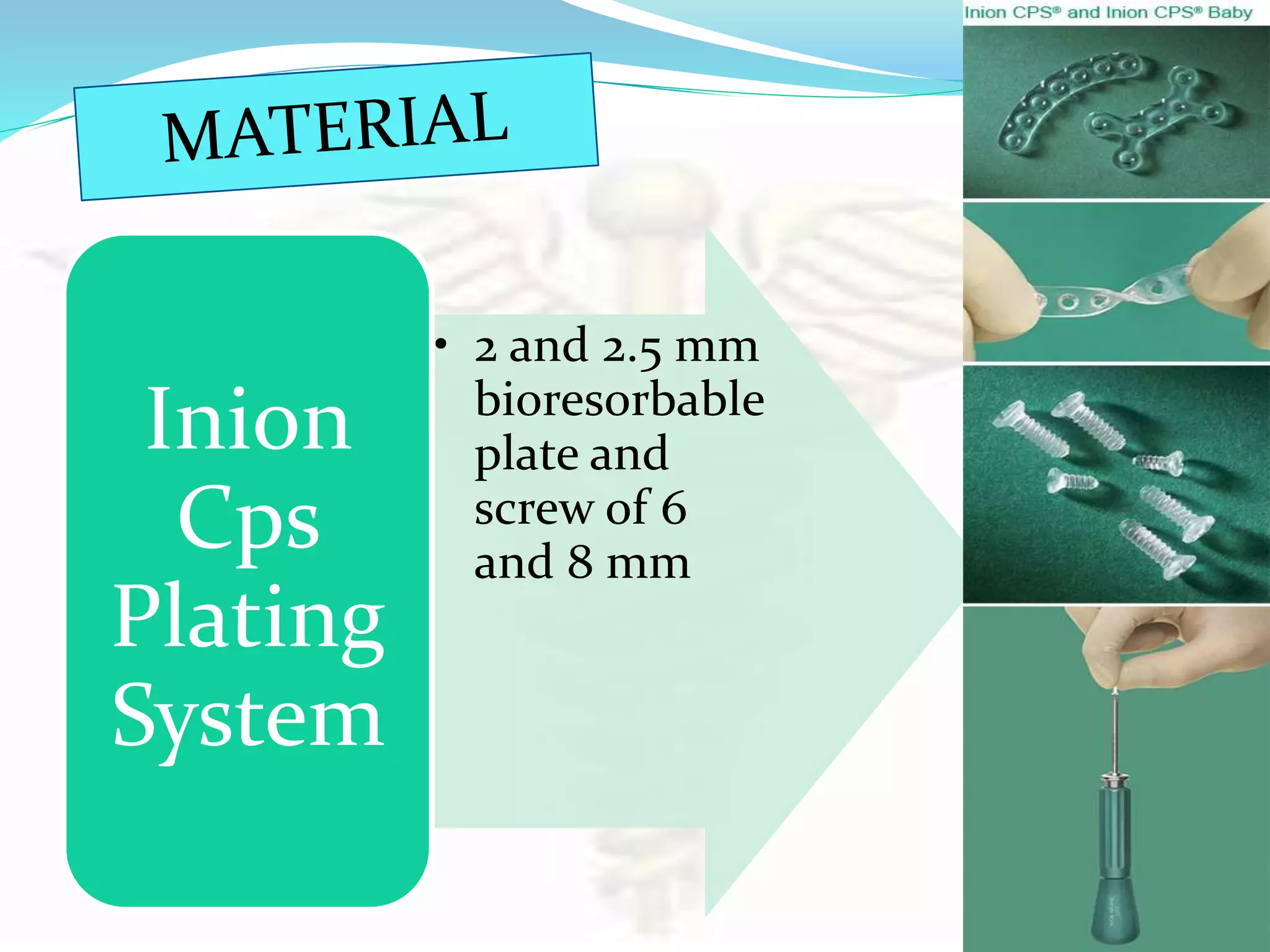 MATERIAL

Inion Cps Plating System

• 2 and 2.5 mm bioresorbable plate and screw of 6 and 8 mm

Inion CPS® and Inion CPS® Baby